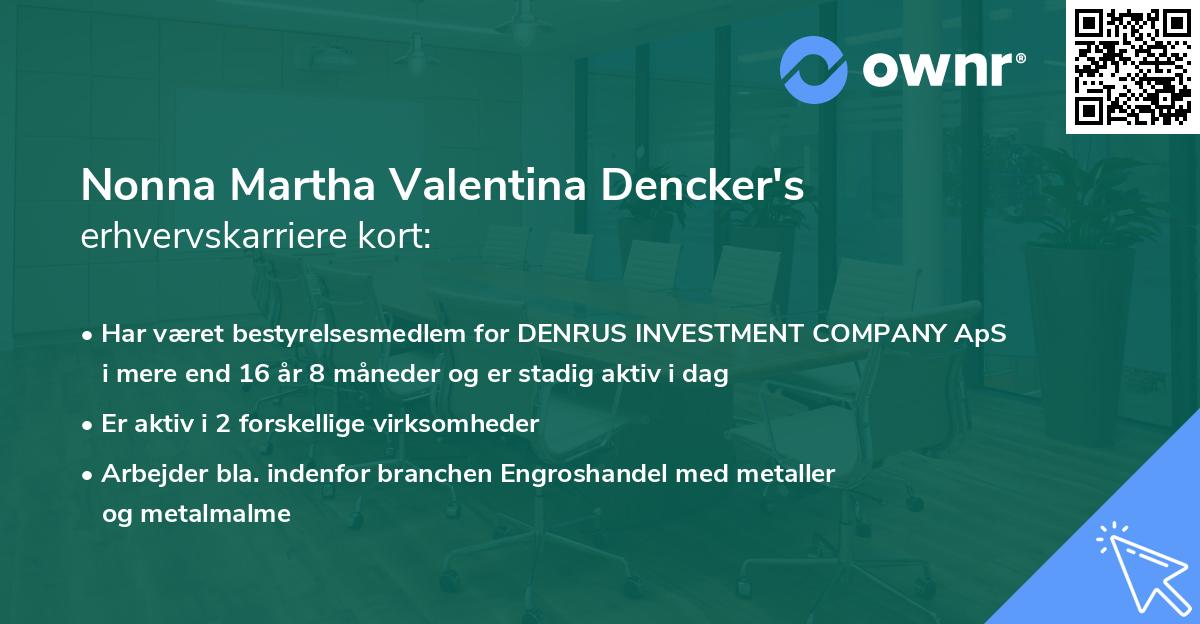 ownr®

Nonna Martha Valentina Dencker's
erhvervskarriere kort:

• Har været bestyrelsesmedlem for DENRUS INVESTMENT COMPANY ApS i mere end 16 år 8 måneder og er stadig aktiv i dag

• Er aktiv i 2 forskellige virksomheder

• Arbejder bla. indenfor branchen Engroshandel med metaller og metalmalme